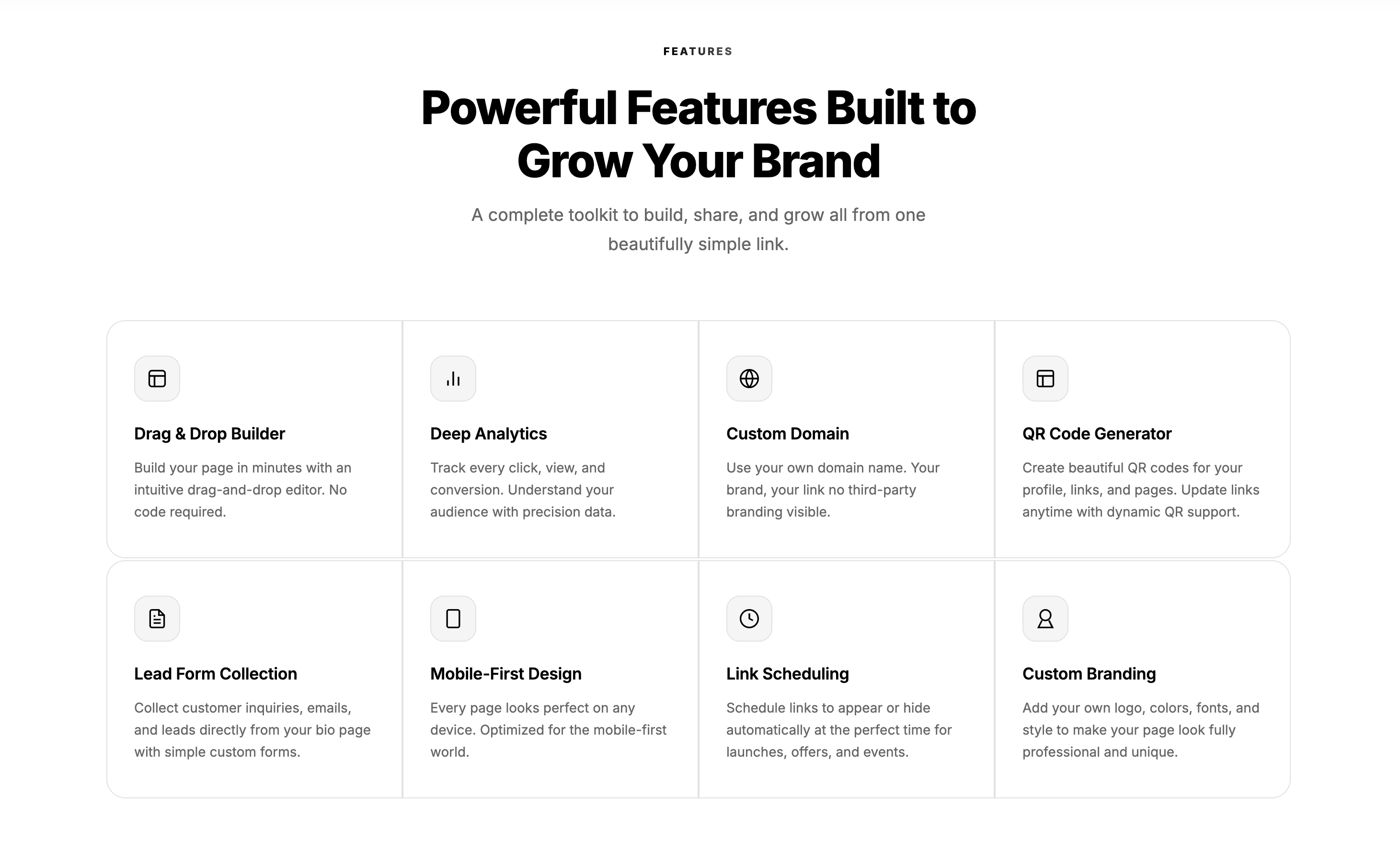 FEATURES

Powerful Features Built to Grow Your Brand

A complete toolkit to build, share, and grow all from one beautifully simple link.

Drag & Drop Builder

Build your page in minutes with an intuitive drag-and-drop editor. No code required.

Deep Analytics

Track every click, view, and conversion. Understand your audience with precision data.

Custom Domain

Use your own domain name. Your brand, your link no third-party branding visible.

QR Code Generator

Create beautiful QR codes for your profile, links, and pages. Update links anytime with dynamic QR support.

Lead Form Collection

Collect customer inquiries, emails, and leads directly from your bio page with simple custom forms.

Mobile-First Design

Every page looks perfect on any device. Optimized for the mobile-first world.

Link Scheduling

Schedule links to appear or hide automatically at the perfect time for launches, offers, and events.

Custom Branding

Add your own logo, colors, fonts, and style to make your page look fully professional and unique.